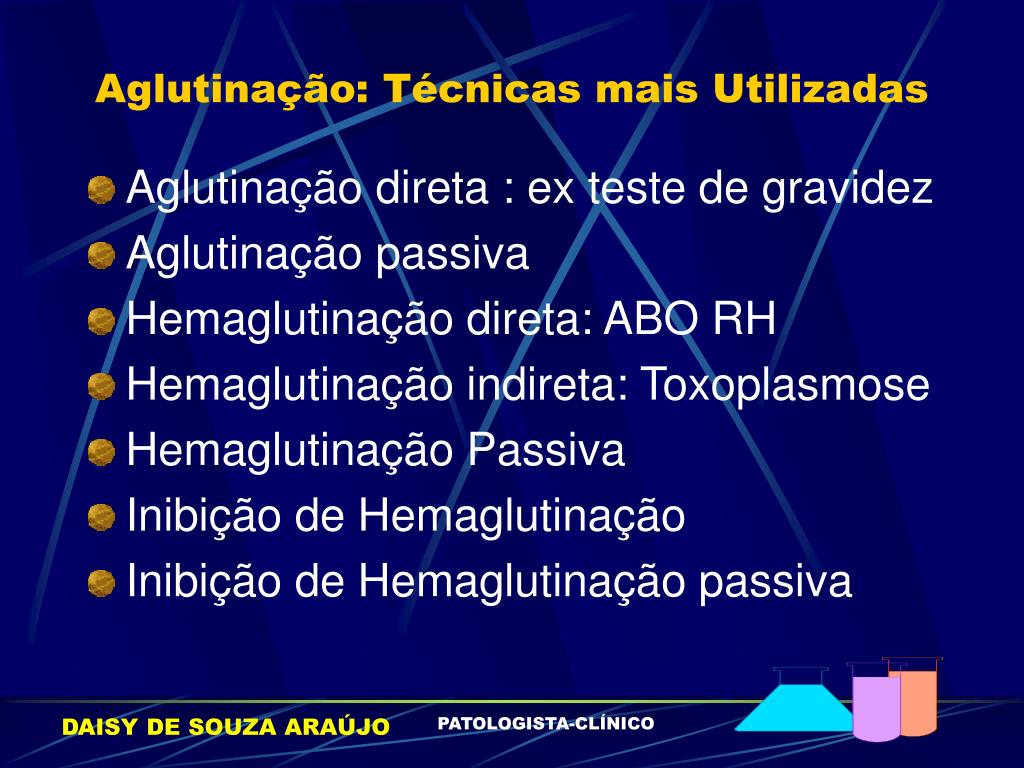 Aglutinação: Técnicas mais Utilizadas

Aglutinação direta : ex teste de gravidez
Aglutinação passiva
Hemaglutinação direta: ABO RH
Hemaglutinação indireta: Toxoplasmose
Hemaglutinação Passiva
Inibição de Hemaglutinação
Inibição de Hemaglutinação passiva

DAISY DE SOUZA ARAÚJO
PATOLOGISTA-CLÍNICO